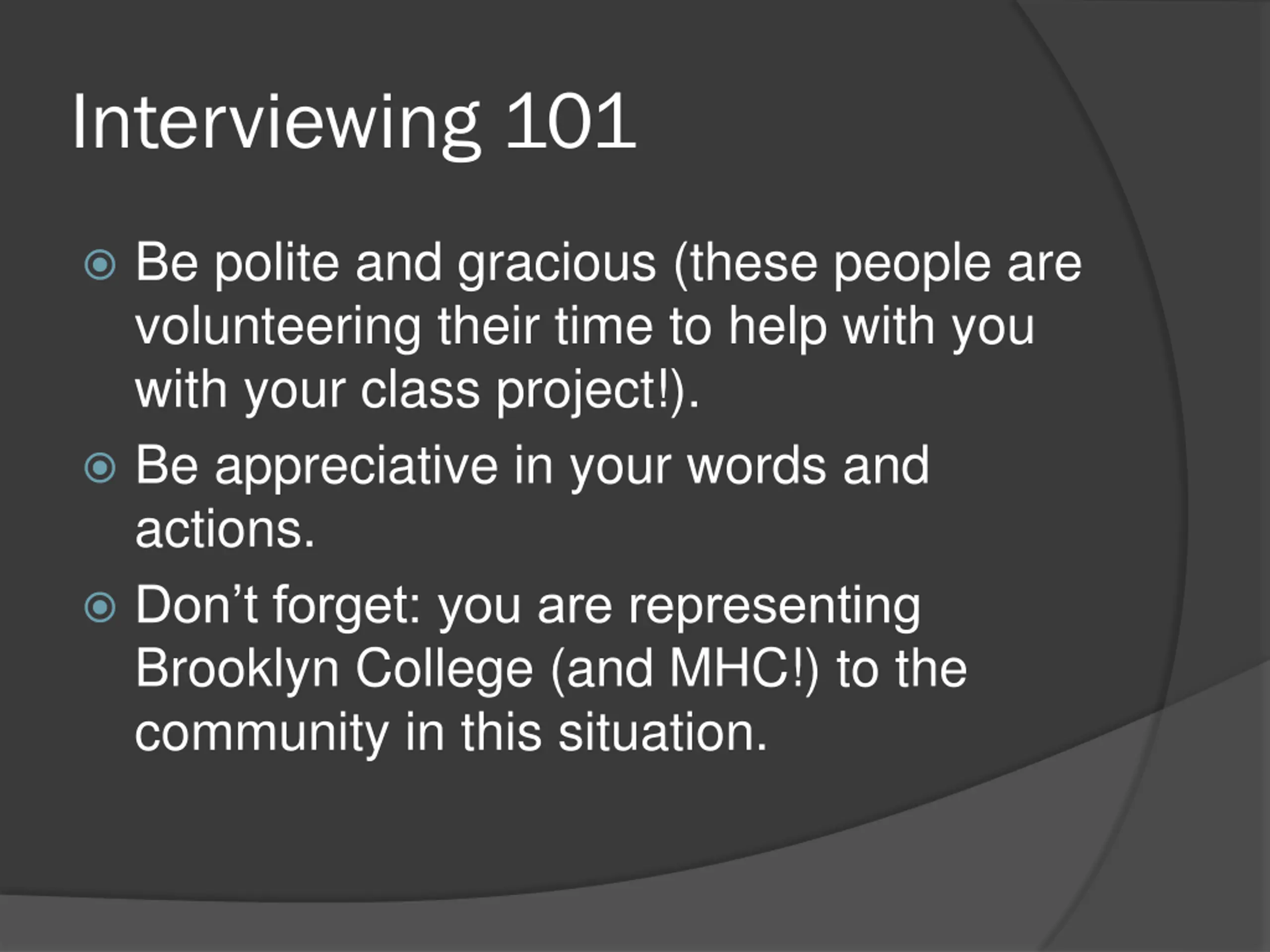 Interviewing 101

Be polite and gracious (these people are volunteering their time to help with you with your class project!).

Be appreciative in your words and actions.

Don’t forget: you are representing Brooklyn College (and MHC!) to the community in this situation.